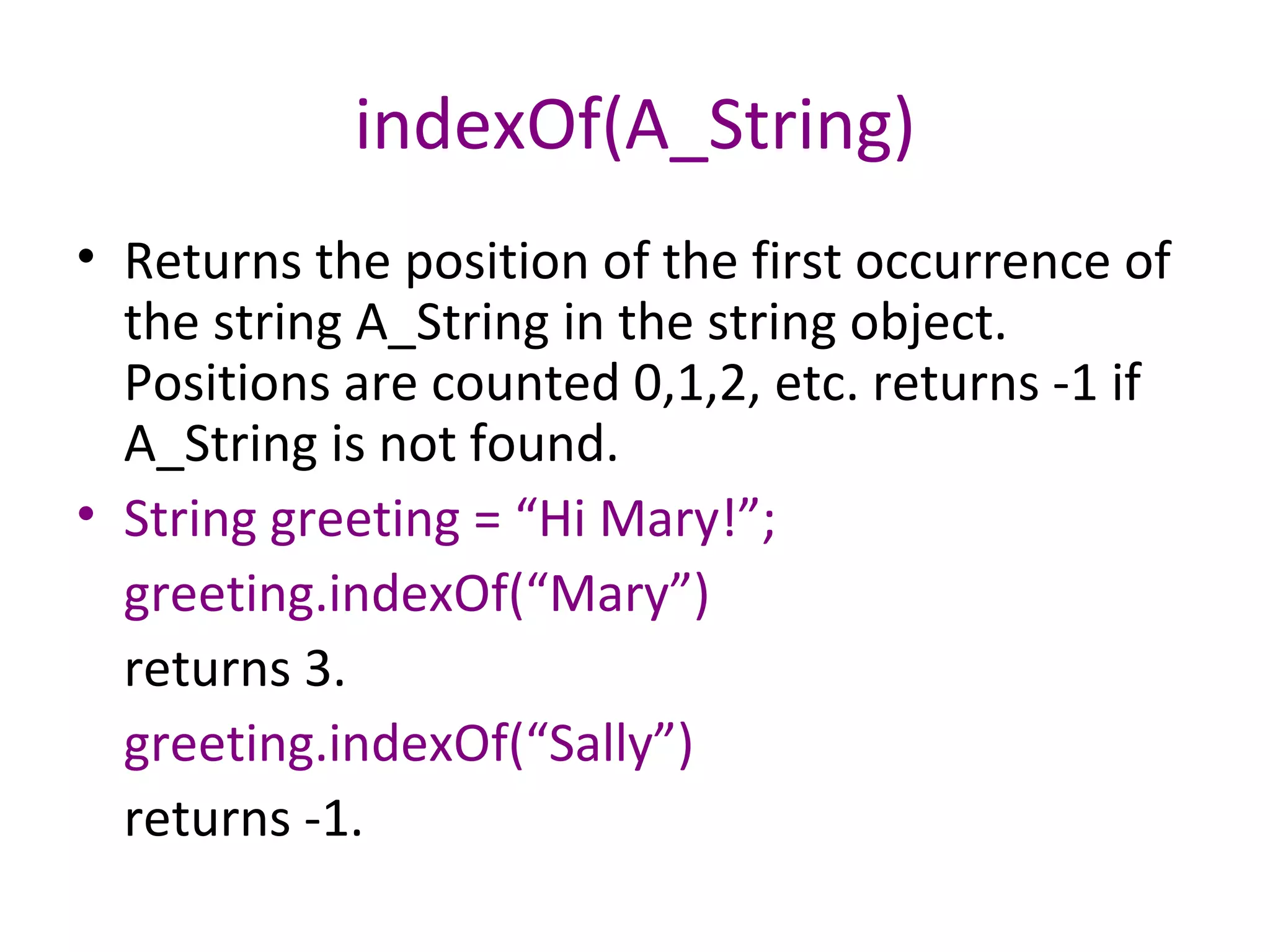 indexOf(A_String)

• Returns the position of the first occurrence of the string A_String in the string object. Positions are counted 0,1,2, etc. returns -1 if A_String is not found.

• String greeting = “Hi Mary!”;

greeting.indexOf(“Mary”)

returns 3.

greeting.indexOf(“Sally”)

returns -1.